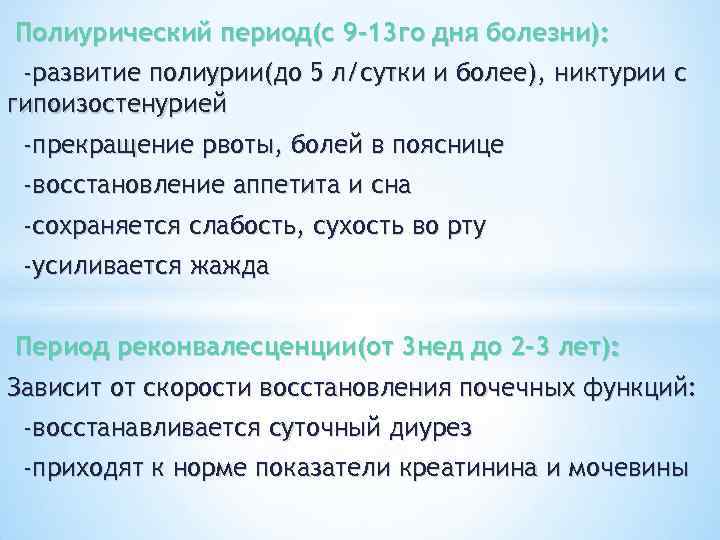 Полиурический период(с 9-13го дня болезни):

-развитие полиурии(до 5 л/сутки и более), никтурии с гипоизостенурией

-прекращение рвоты, болей в пояснице

-восстановление аппетита и сна

-сохраняется слабость, сухость во рту

-усиливается жажда

Период реконвалесценции(от 3нед до 2-3 лет):

Зависит от скорости восстановления почечных функций:

-восстанавливается суточный диурез

-приходят к норме показатели креатинина и мочевины